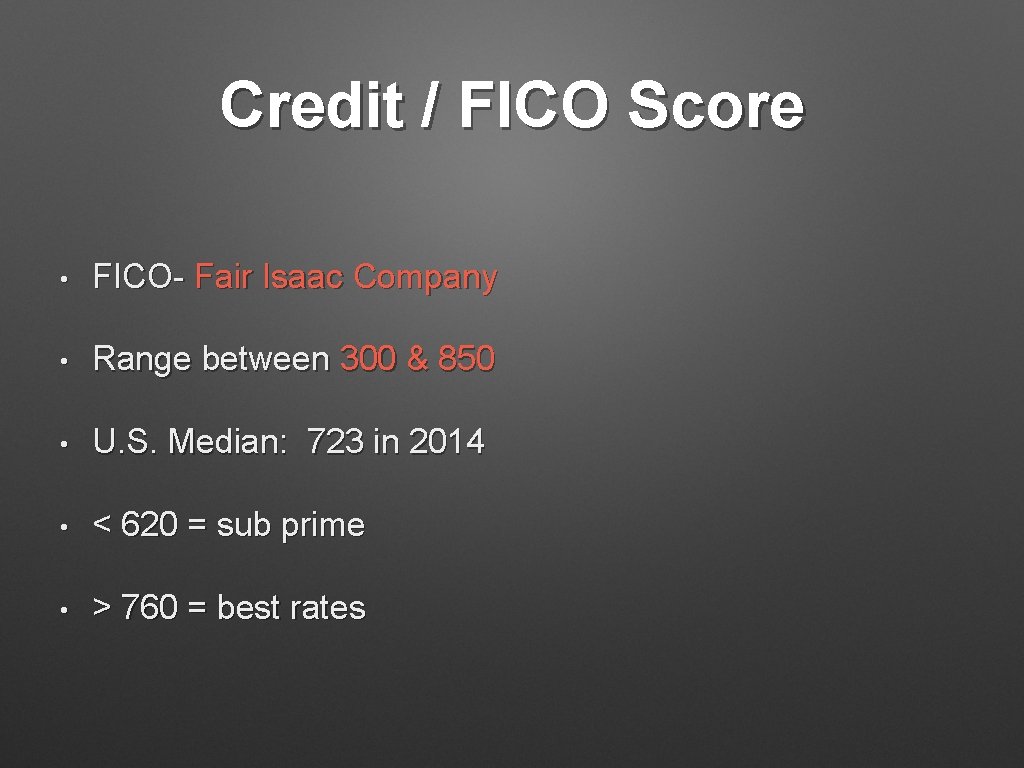 Credit / FICO Score

• FICO- Fair Isaac Company

• Range between 300 & 850

• U.S. Median: 723 in 2014

• < 620 = sub prime

• > 760 = best rates